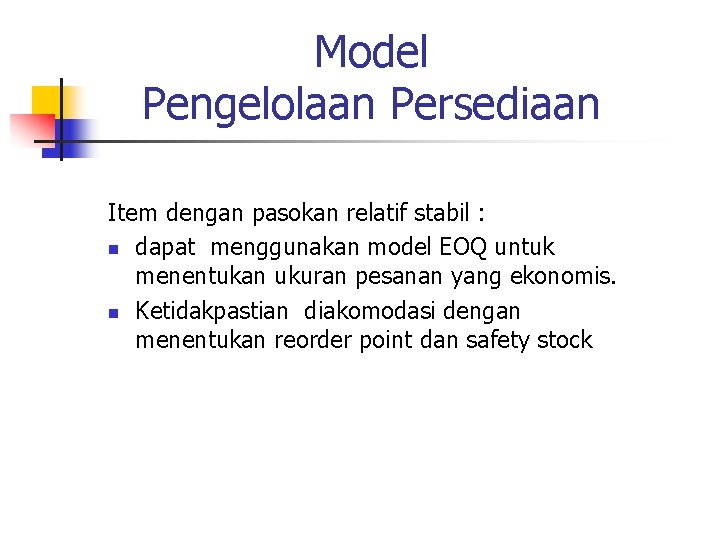 Model
Pengelolaan Persediaan

Item dengan pasokan relatif stabil :

- dapat menggunakan model EOQ untuk menentukan ukuran pesanan yang ekonomis.
- Ketidakpastian diakomodasi dengan menentukan reorder point dan safety stock